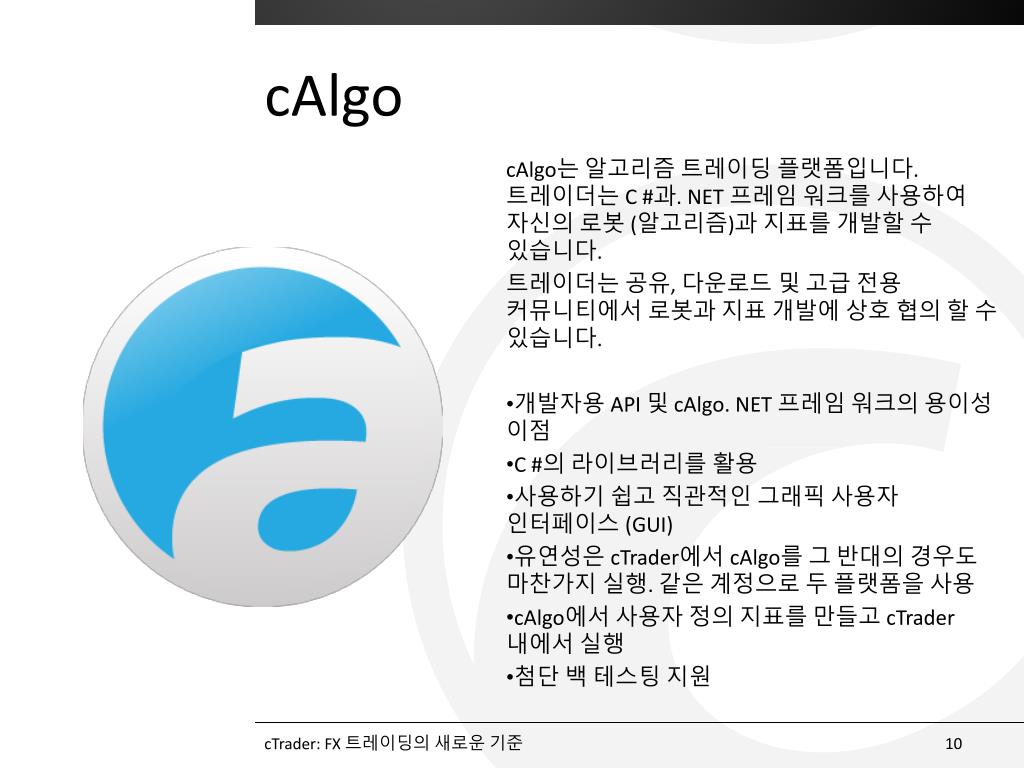 cAlgo

cAlgo는 알고리즘 트레이딩 플랫폼입니다. 트레이더는 C #과. NET 프레임 워크를 사용하여 자신의 로봇 (알고리즘)과 지표를 개발할 수 있습니다.

트레이더는 공유, 다운로드 및 고급 전용 커뮤니티에서 로봇과 지표 개발에 상호 협의 할 수 있습니다.

•개발자용 API 및 cAlgo. NET 프레임 워크의 용이성 이점
•C #의 라이브러리를 활용
•사용하기 쉽고 직관적인 그래픽 사용자 인터페이스 (GUI)
•유연성은 cTrader에서 cAlgo를 그 반대의 경우도 마찬가지 실행. 같은 계정으로 두 플랫폼을 사용
•cAlgo에서 사용자 정의 지표를 만들고 cTrader 내에서 실행
•첨단 백 테스팅 지원

cTrader: FX 트레이딩의 새로운 기준

10